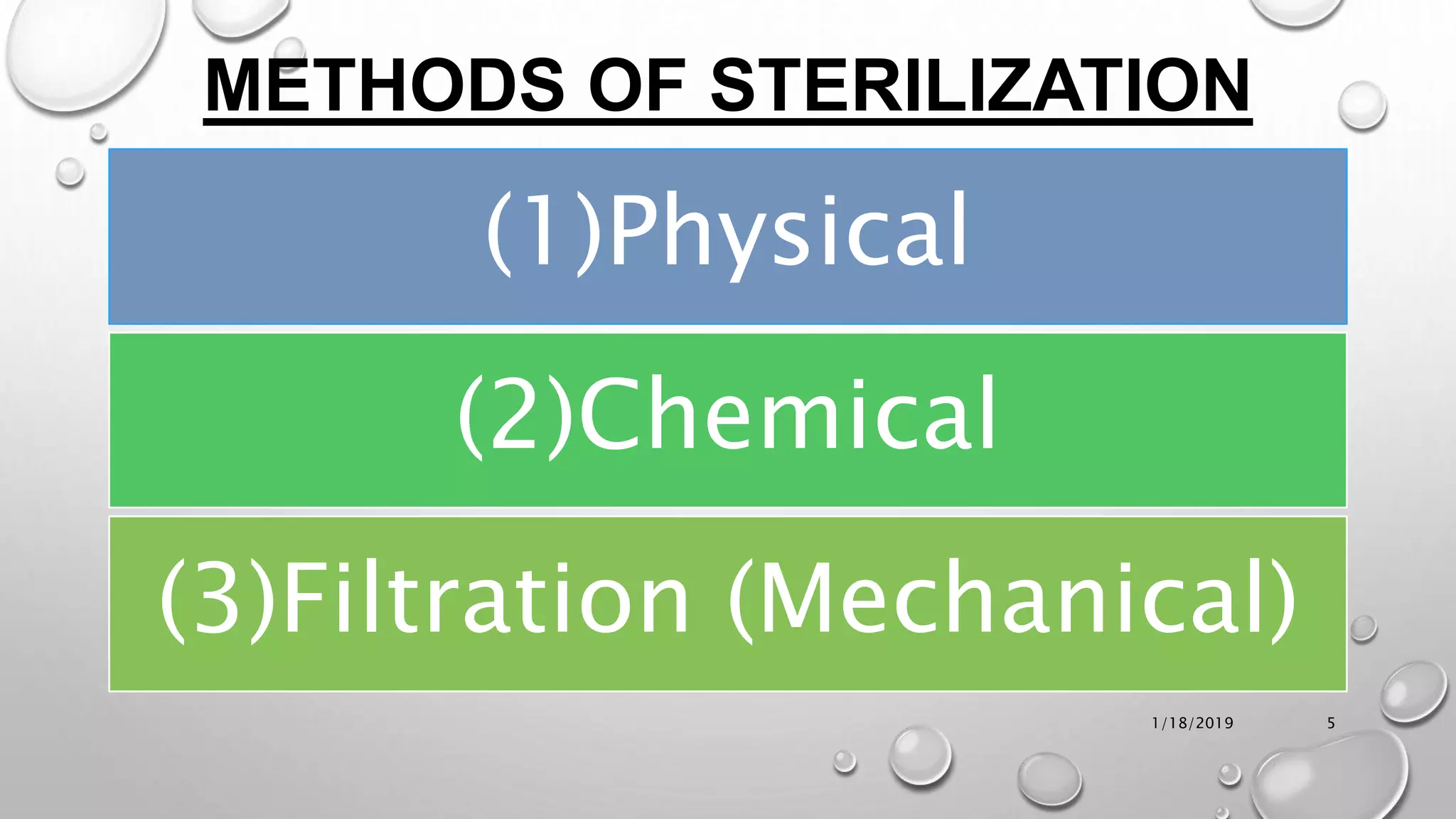 METHODS OF STERILIZATION

(1)Physical

(2)Chemical

(3)Filtration (Mechanical)

1/18/2019

5